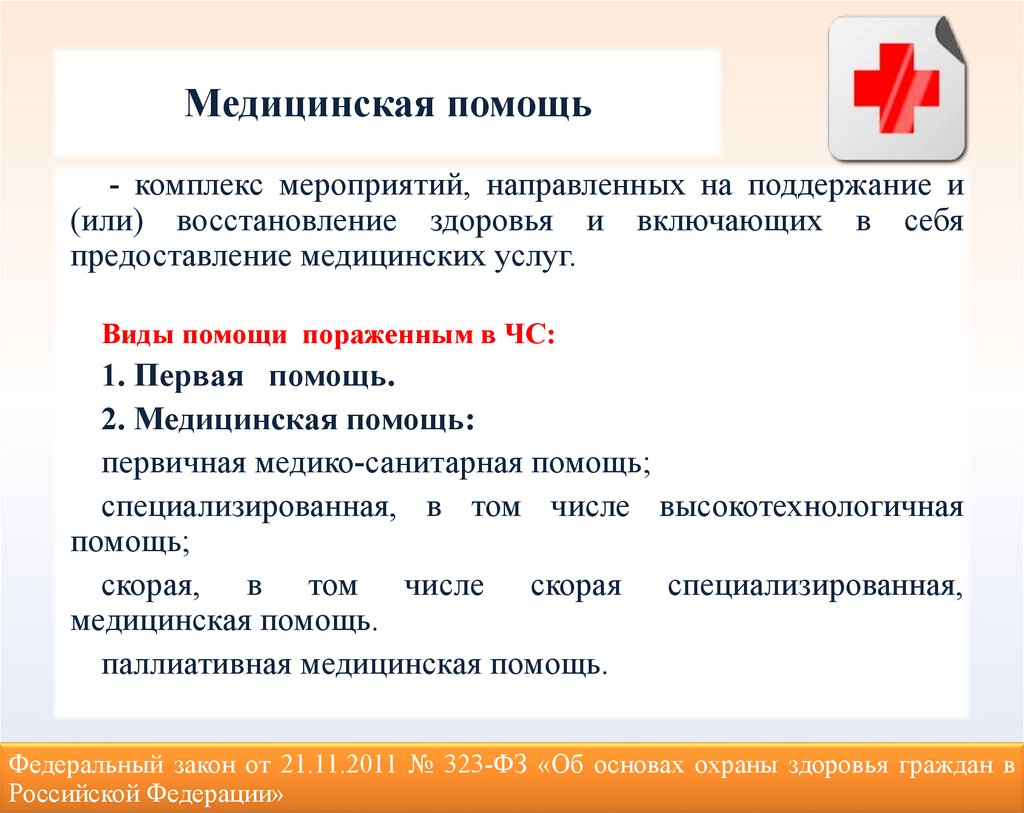 Медицинская помощь

- комплекс мероприятий, направленных на поддержание и (или) восстановление здоровья и включающих в себя предоставление медицинских услуг.

Виды помощи пораженным в ЧС:

1. Первая помощь.

2. Медицинская помощь:

первичная медико-санитарная помощь;

специализированная, в том числе высокотехнологичная помощь;

скорая, в том числе скорая специализированная, медицинская помощь.

паллиативная медицинская помощь.

Федеральный закон от 21.11.2011 № 323-ФЗ «Об основах охраны здоровья граждан в Российской Федерации»